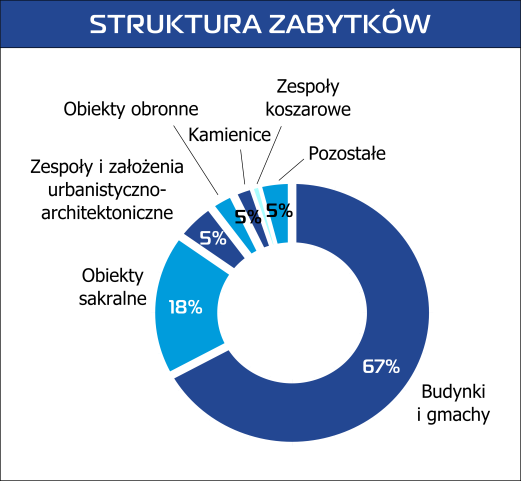 STRUKTURA ZABYTKÓW

Obiekty obronne

Zespoły koszarowe

Kamienice

Pozostałe

Zespoły i założenia urbanistyczno-architektoniczne

5%

5%

5%

Obiekty sakralne

18%

67%

Budynki i gmachy